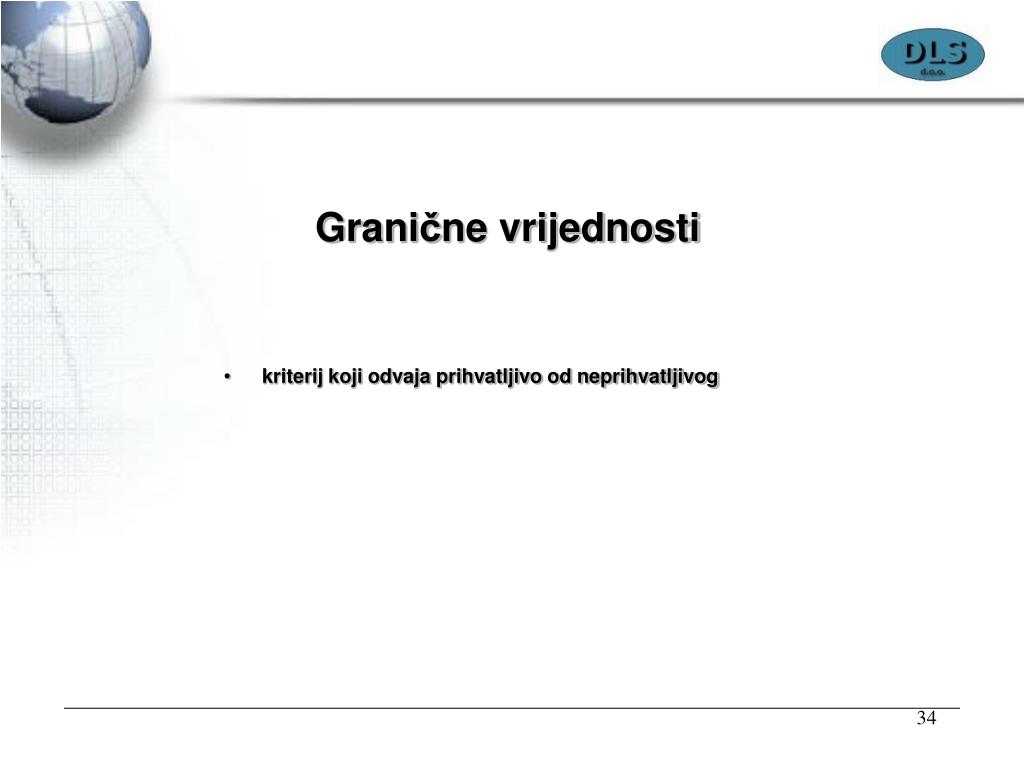 DLS
d.o.o.

Granične vrijednosti

• kriterij koji odvaja prihvatljivo od neprihvatljivog

34